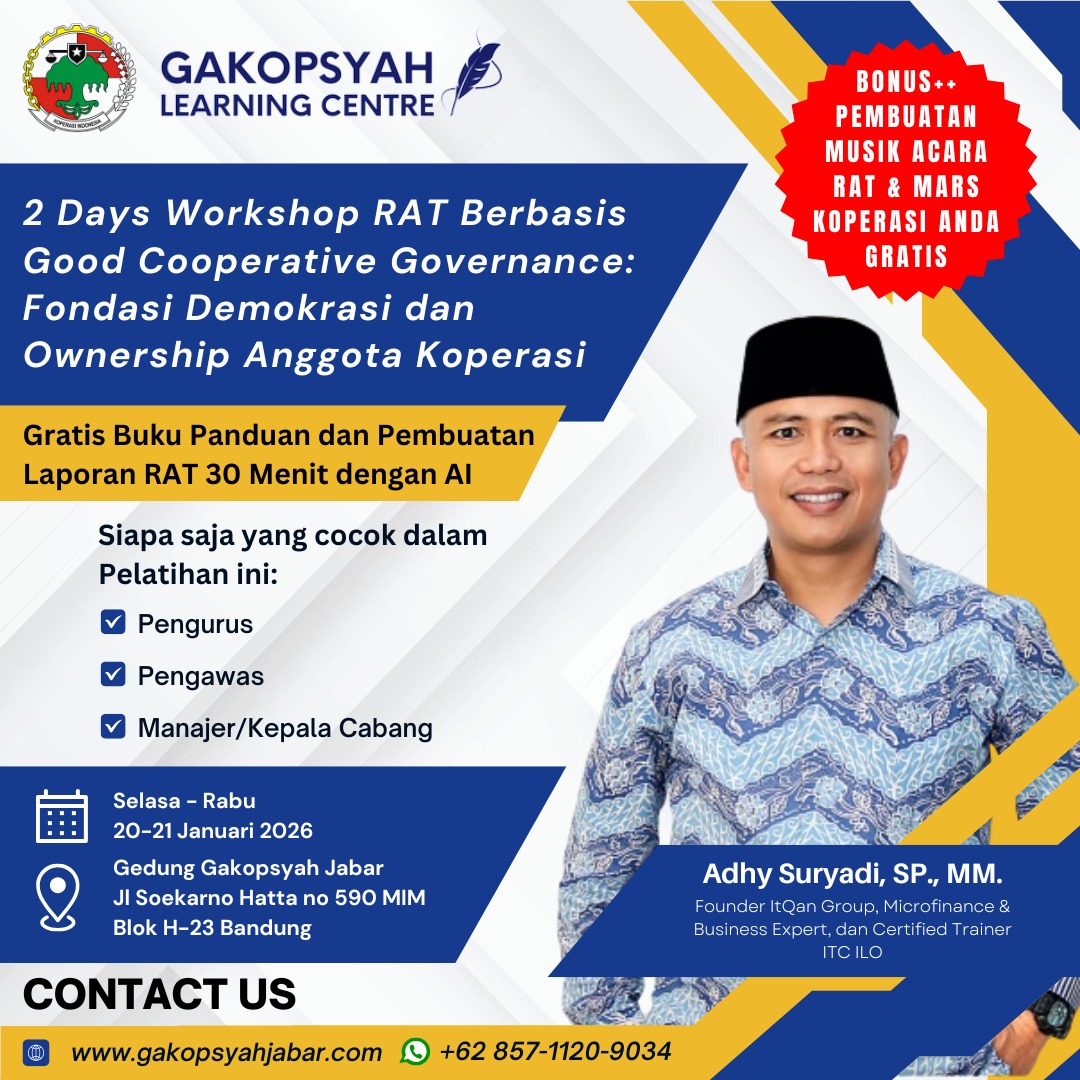 KOPERASI INDONESIA

GAKOPSYAH
LEARNING CENTRE

BONUS++
PEMBUATAN MUSIK ACARA RAT & MARS KOPERASI ANDA GRATIS

2 Days Workshop RAT Berbasis Good Cooperative Governance: Fondasi Demokrasi dan Ownership Anggota Koperasi

Gratis Buku Panduan dan Pembuatan Laporan RAT 30 Menit dengan AI

Siapa saja yang cocok dalam Pelatihan ini:

Pengurus

Pengawas

Manajer/Kepala Cabang

Selasa - Rabu
20-21 Januari 2026

Gedung Gakopsyah Jabar
Jl Soekarno Hatta no 590 MIM
Blok H-23 Bandung

Adhy Suryadi, SP., MM.
Founder ItQan Group, Microfinance & Business Expert, dan Certified Trainer ITC ILO

CONTACT US

www.gakopsyahjabar.com +62 857-1120-9034